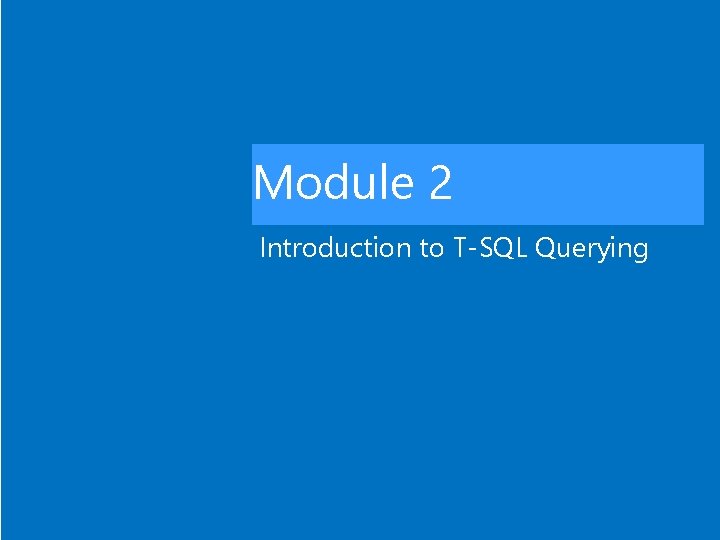 Module 2

Introduction to T-SQL Querying